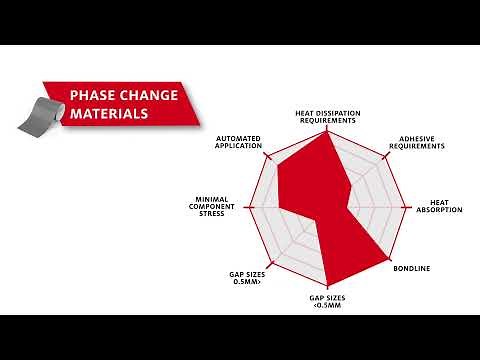 PHASE CHANGE MATERIALS

HEAT DISSIPATION REQUIREMENTS

ADHESIVE REQUIREMENTS

HEAT ABSORPTION

BONDLINE

GAP SIZES <0.5MM

GAP SIZES 0.5MM>

MINIMAL COMPONENT STRESS

AUTOMATED APPLICATION